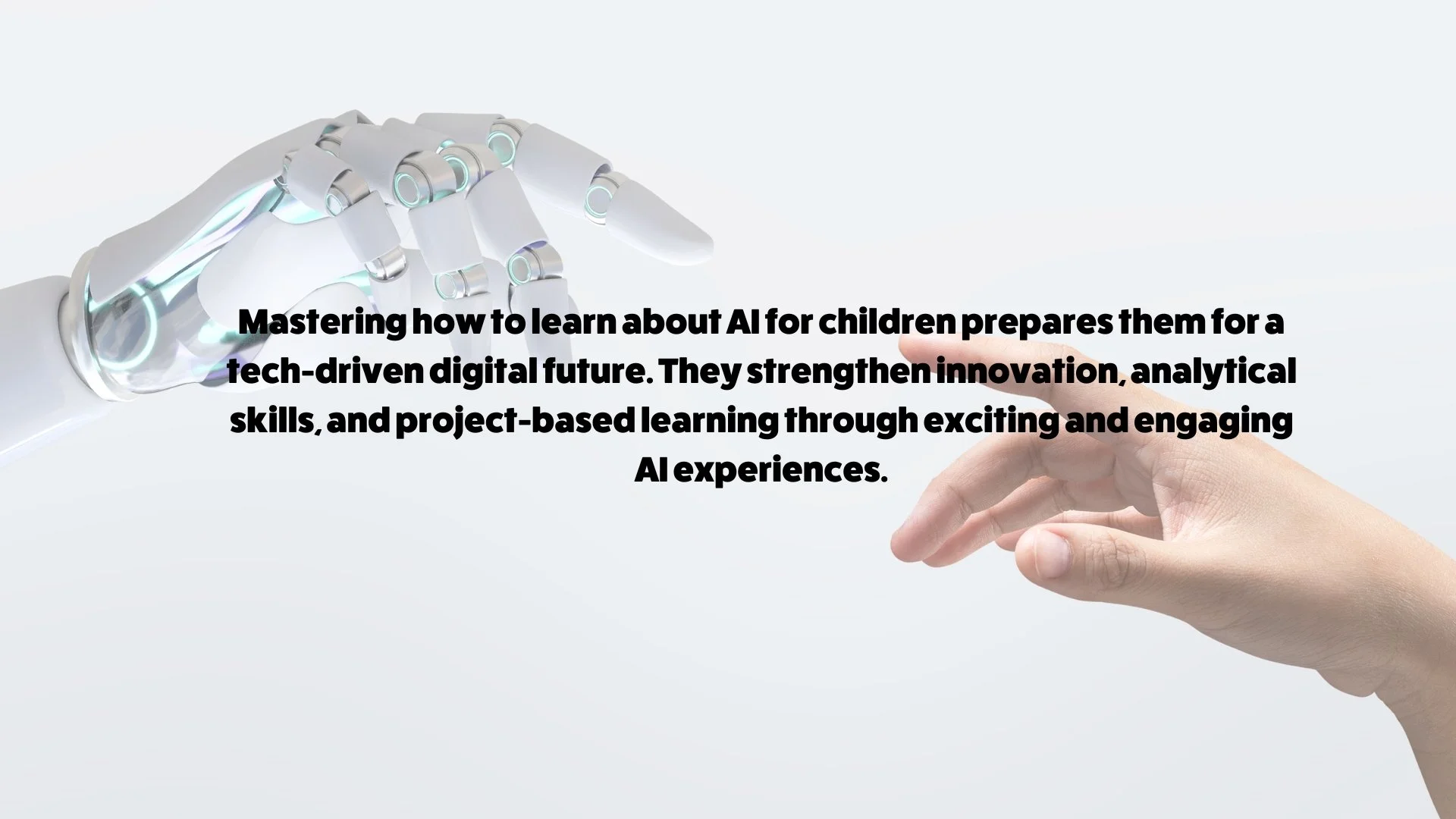 Mastering how to learn about AI for children prepares them for a tech-driven digital future. They strengthen innovation, analytical skills, and project-based learning through exciting and engaging AI experiences.